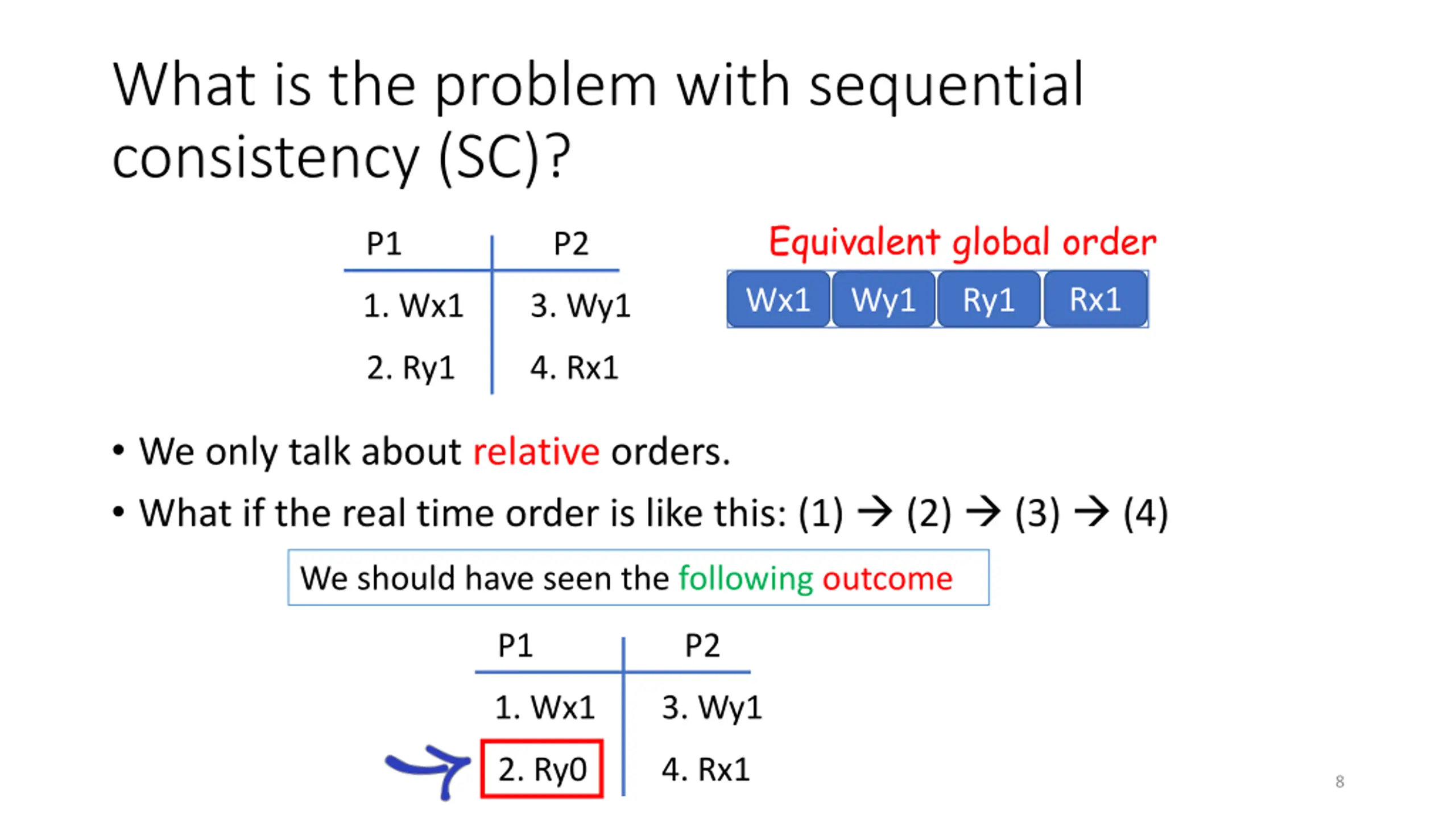 What is the problem with sequential consistency (SC)?

| P1 | P2 |
|---|---|
| 1. Wx1 | 3. Wy1 |
| 2. Ry1 | 4. Rx1 |

Equivalent global order

| Wx1 | Wy1 | Ry1 | Rx1 |
|---|---|---|---|

• We only talk about relative orders.

• What if the real time order is like this: (1) → (2) → (3) → (4)

We should have seen the following outcome

| P1 | P2 |
|---|---|
| 1. Wx1 | 3. Wy1 |
| 2. Ry0 | 4. Rx1 |

8